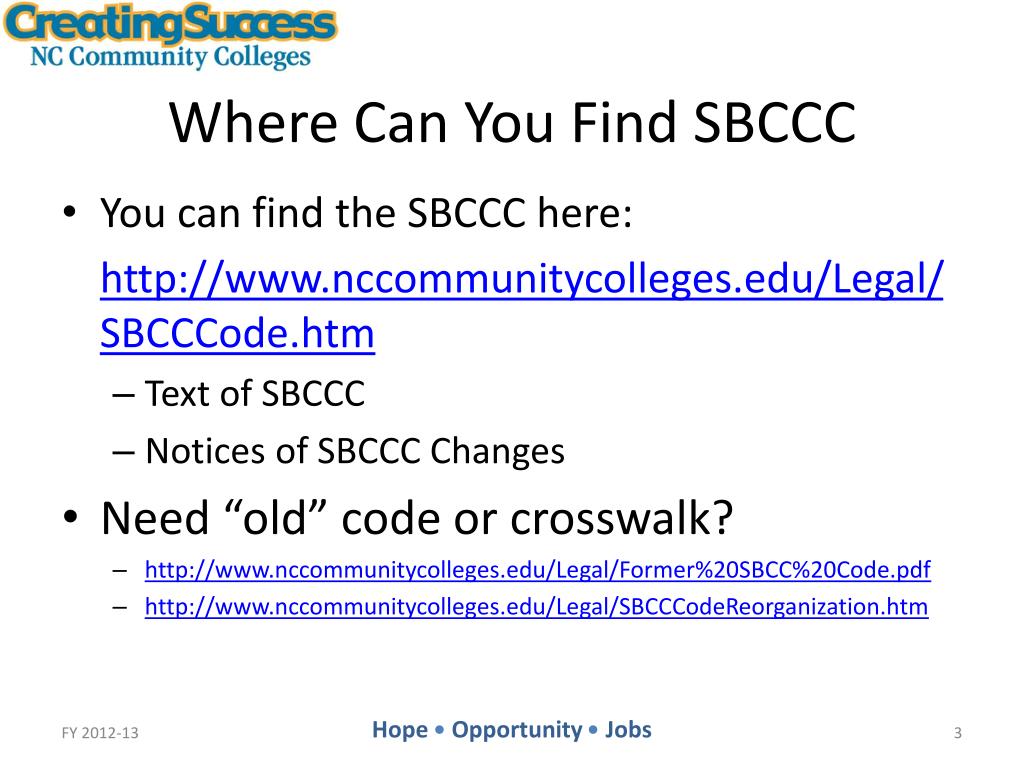 CreatingSuccess
NC Community Colleges

Where Can You Find SBCCC

• You can find the SBCCC here: http://www.nccommunitycolleges.edu/Legal/SBCCCode.htm
– Text of SBCCC
– Notices of SBCCC Changes

• Need “old” code or crosswalk?
– http://www.nccommunitycolleges.edu/Legal/Former%20SBCC%20Code.pdf
– http://www.nccommunitycolleges.edu/Legal/SBCCCodeReorganization.htm

FY 2012-13
Hope • Opportunity • Jobs
3